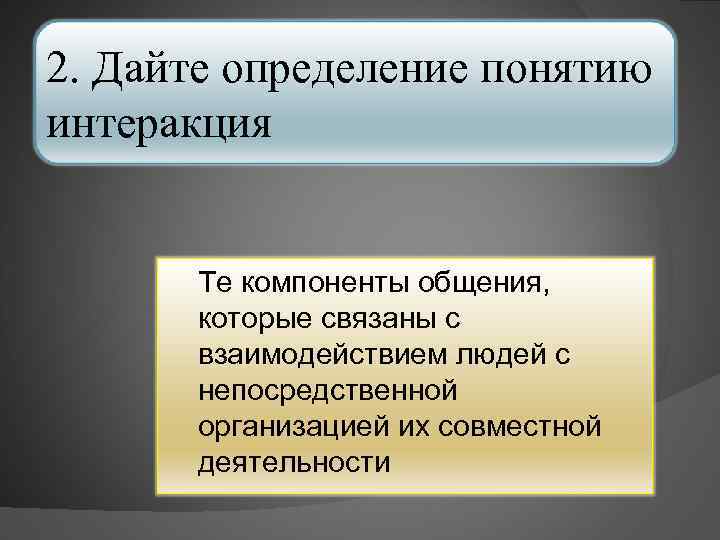 2. Дайте определение понятию интеракция

Те компоненты общения, которые связаны с взаимодействием людей с непосредственной организацией их совместной деятельности